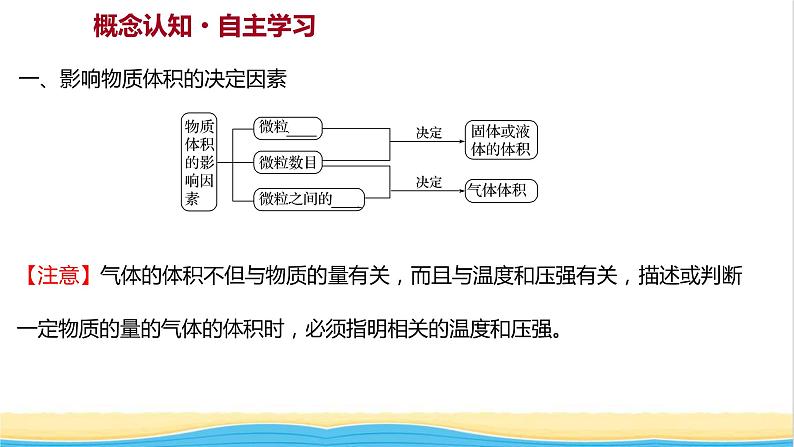 概念认知·自主学习

一、影响物质体积的决定因素

物质体积的影响因素

微粒____

微粒数目

微粒之间的____

决定

固体或液体的体积

决定

气体体积

【注意】气体的体积不但与物质的量有关，而且与温度和压强有关，描述或判断一定物质的量的气体的体积时，必须指明相关的温度和压强。